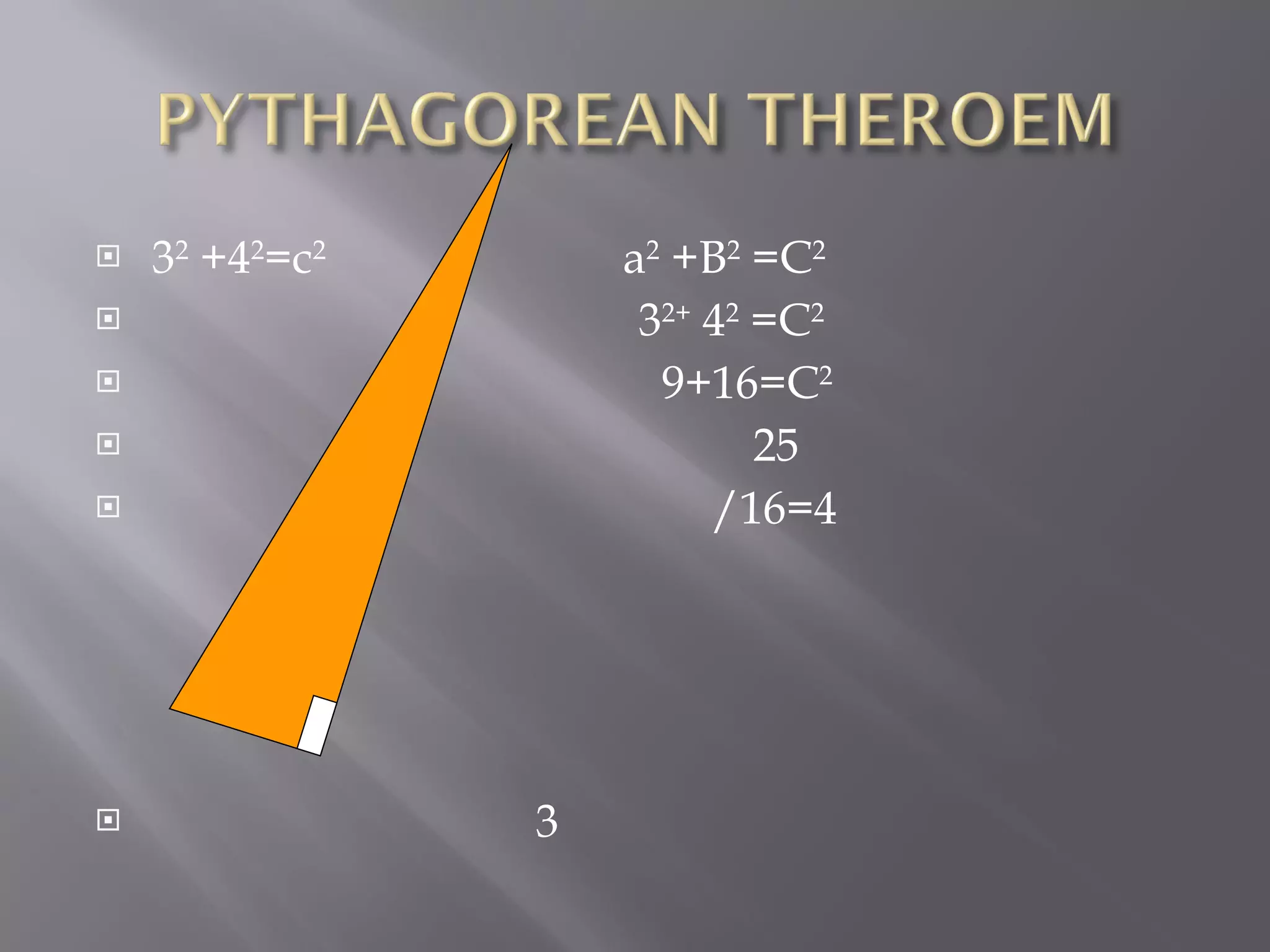 PYTHAGOREAN THEROEM

$3^2 + 4^2 = c^2$ $a^2 + B^2 = C^2$

$3^{2+} 4^2 = C^2$

$9+16=C^2$

25

/16=4

3